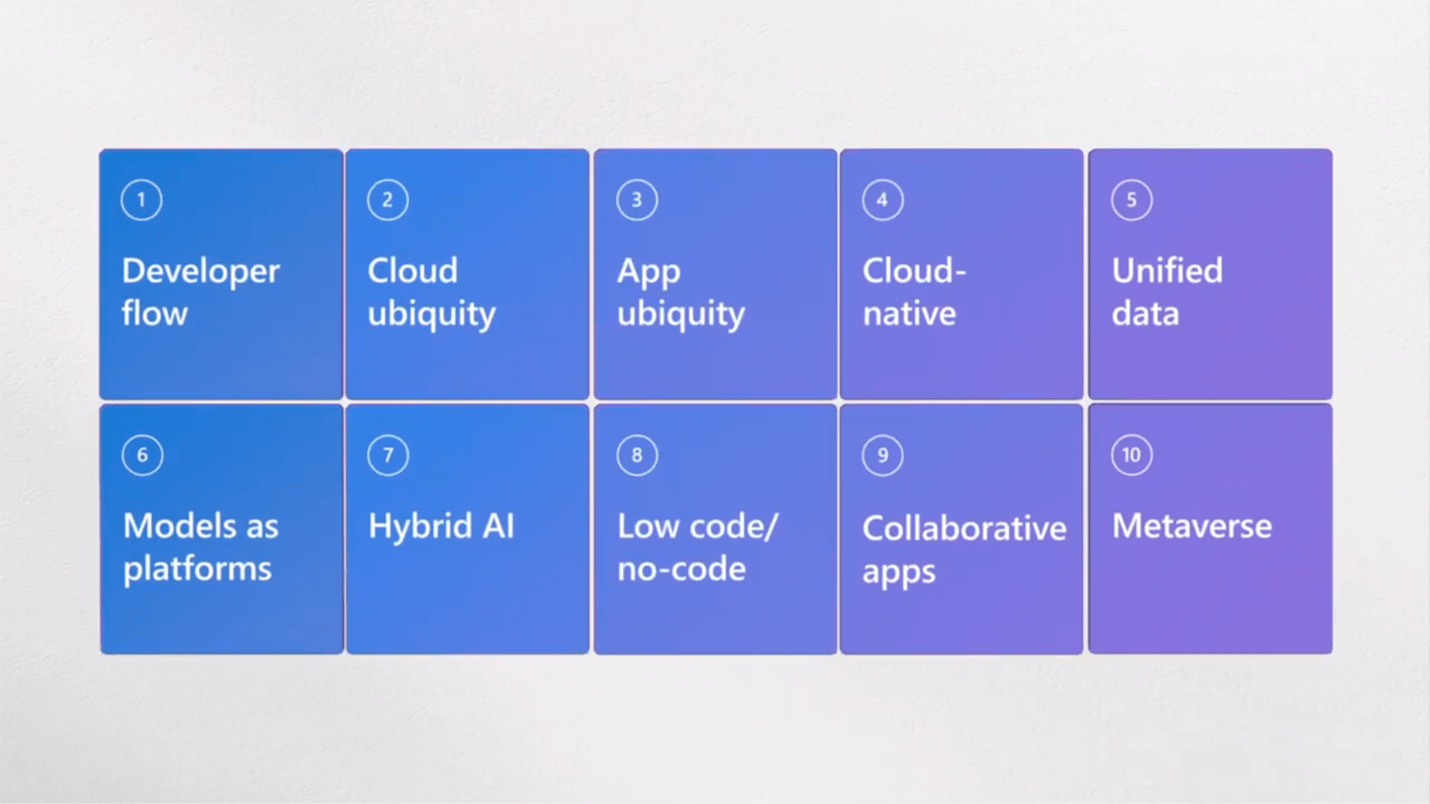 1
Developer flow

2
Cloud ubiquity

3
App ubiquity

4
Cloud-native

5
Unified data

6
Models as platforms

7
Hybrid AI

8
Low code/ no-code

9
Collaborative apps

10
Metaverse